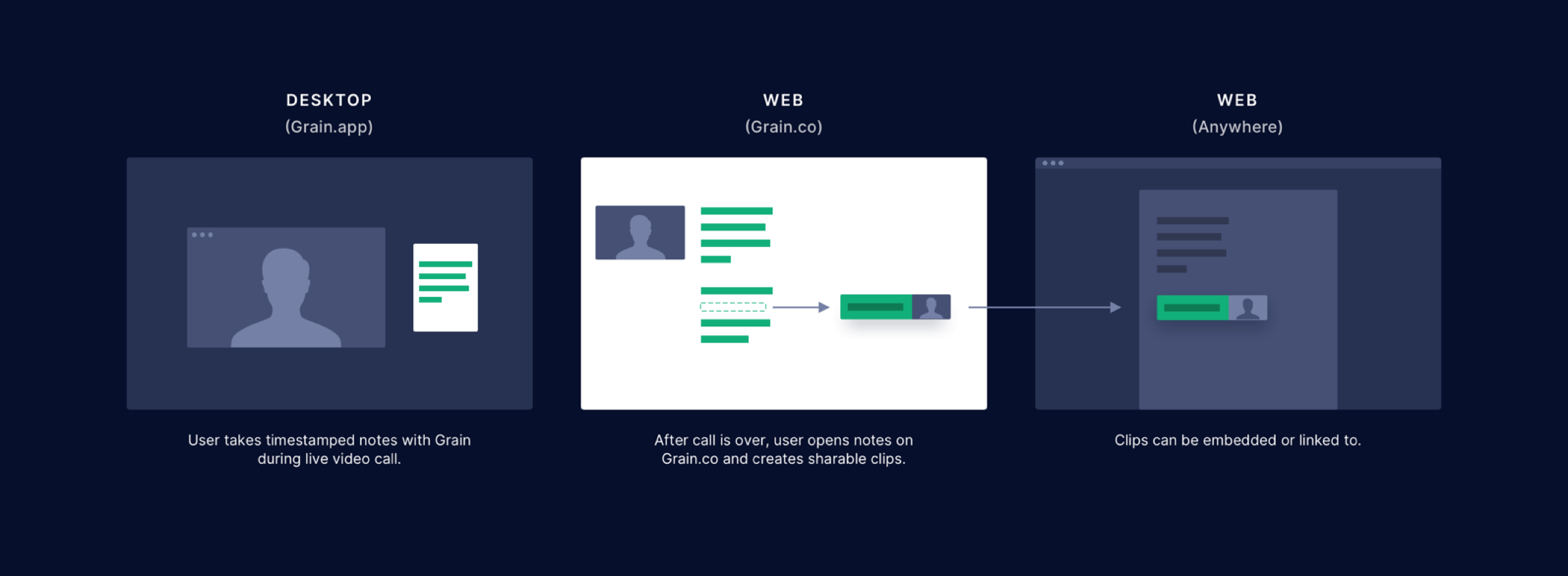 DESKTOP
(Grain.app)

User takes timestamped notes with Grain during live video call.

WEB
(Grain.co)

After call is over, user opens notes on Grain.co and creates sharable clips.

WEB
(Anywhere)

Clips can be embedded or linked to.